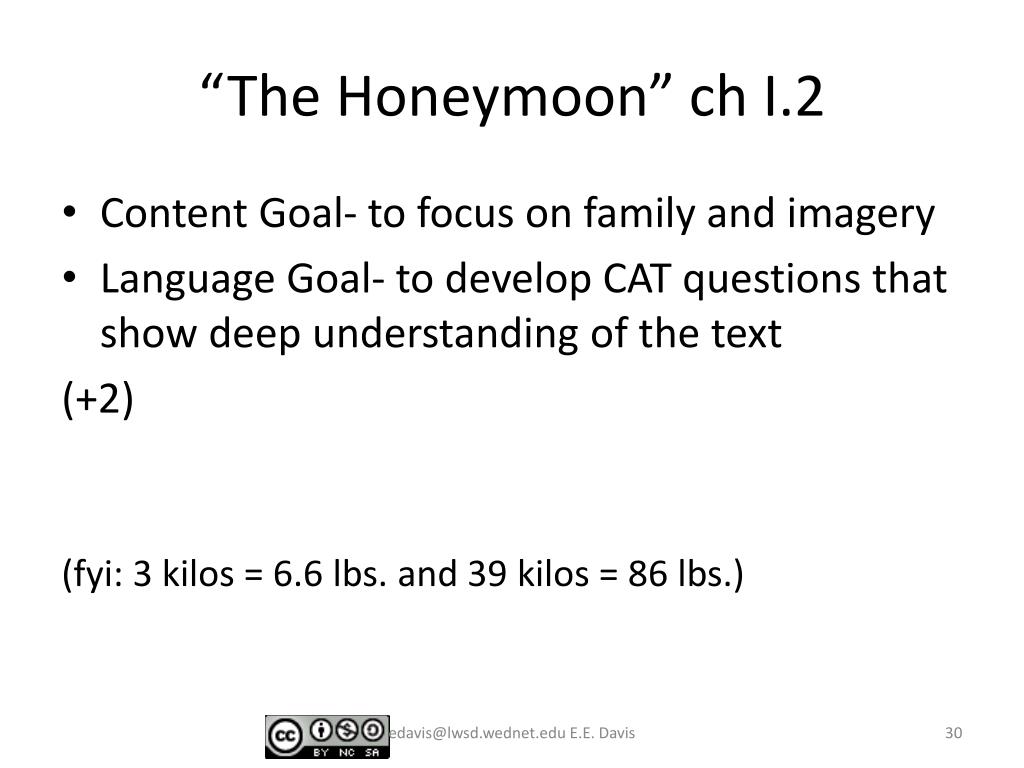 “The Honeymoon” ch I.2

• Content Goal- to focus on family and imagery
• Language Goal- to develop CAT questions that show deep understanding of the text

(+2)

(fyi: 3 kilos = 6.6 lbs. and 39 kilos = 86 lbs.)

cc BY NC SA

edavis@lwsd.wednet.edu E.E. Davis

30